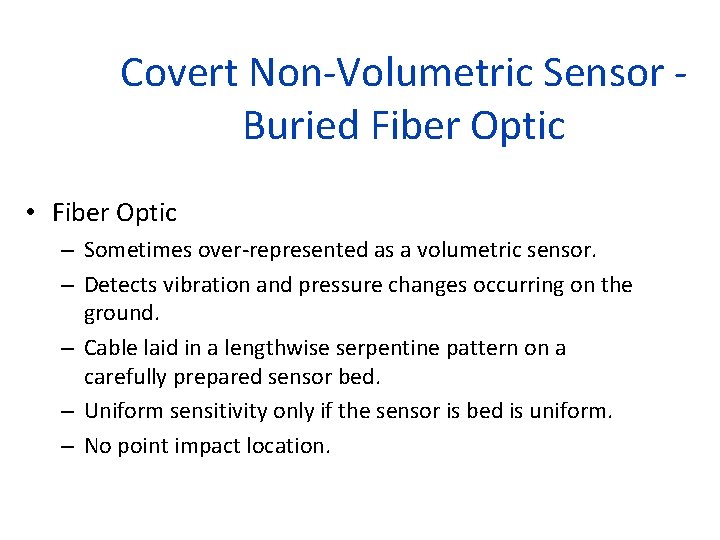 Covert Non-Volumetric Sensor - Buried Fiber Optic

• Fiber Optic
– Sometimes over-represented as a volumetric sensor.
– Detects vibration and pressure changes occurring on the ground.
– Cable laid in a lengthwise serpentine pattern on a carefully prepared sensor bed.
– Uniform sensitivity only if the sensor is bed is uniform.
– No point impact location.